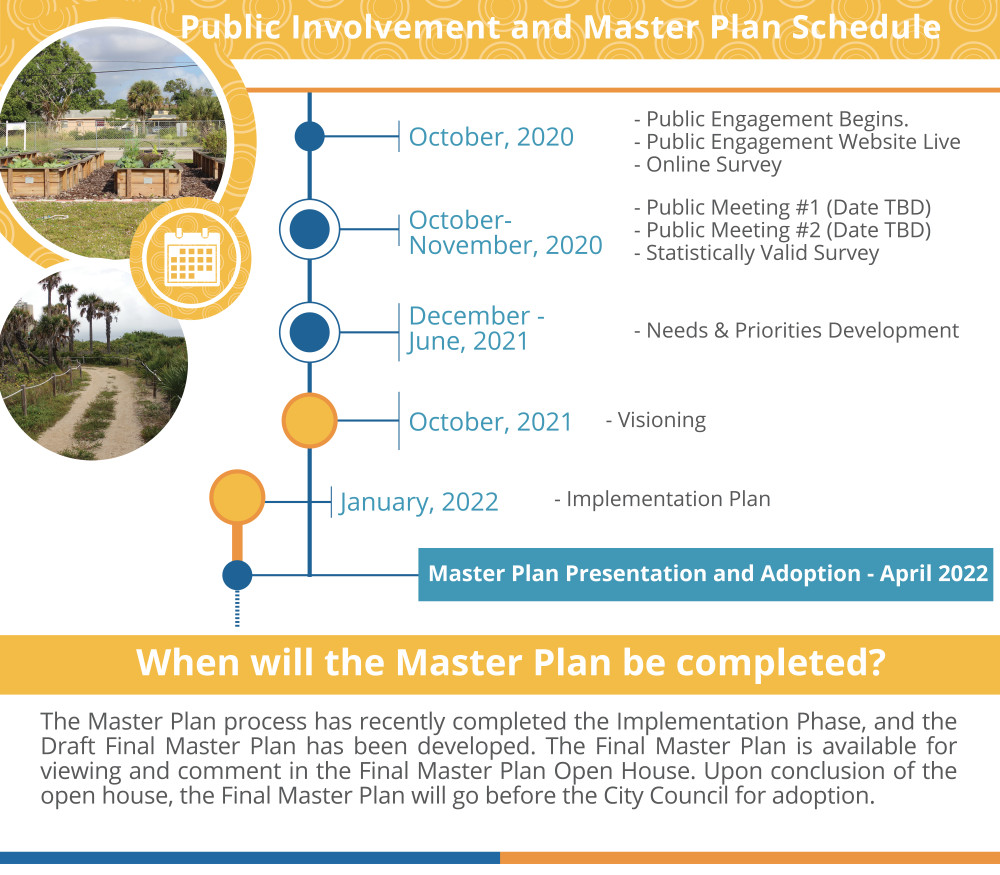 Public Involvement and Master Plan Schedule

October, 2020
- Public Engagement Begins.
- Public Engagement Website Live
- Online Survey

October-November, 2020
- Public Meeting #1 (Date TBD)
- Public Meeting #2 (Date TBD)
- Statistically Valid Survey

December - June, 2021
- Needs & Priorities Development

October, 2021
- Visioning

January, 2022
- Implementation Plan

Master Plan Presentation and Adoption - April 2022

When will the Master Plan be completed?

The Master Plan process has recently completed the Implementation Phase, and the Draft Final Master Plan has been developed. The Final Master Plan is available for viewing and comment in the Final Master Plan Open House. Upon conclusion of the open house, the Final Master Plan will go before the City Council for adoption.